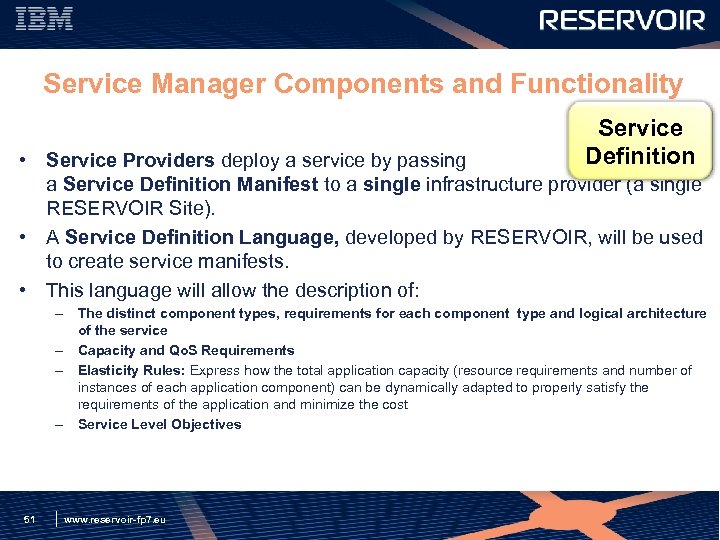 IBM

RESERVOIR

Service Manager Components and Functionality

Service Definition

• Service Providers deploy a service by passing a Service Definition Manifest to a single infrastructure provider (a single RESERVOIR Site).

• A Service Definition Language, developed by RESERVOIR, will be used to create service manifests.

• This language will allow the description of:

– The distinct component types, requirements for each component type and logical architecture of the service

– Capacity and QoS Requirements

– Elasticity Rules: Express how the total application capacity (resource requirements and number of instances of each application component) can be dynamically adapted to properly satisfy the requirements of the application and minimize the cost

– Service Level Objectives

51 | www.reservoir-fp7.eu